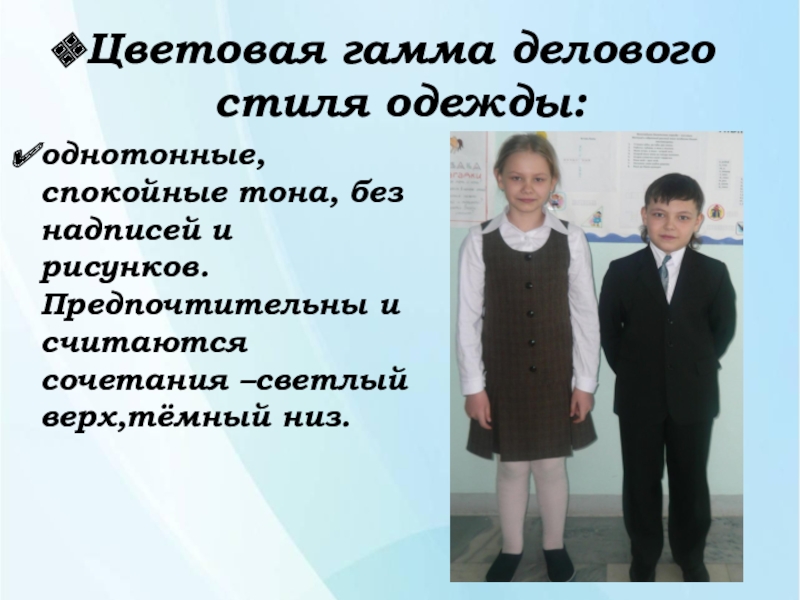 Цветовая гамма делового стиля одежды:

однотонные, спокойные тона, без надписей и рисунков. Предпочтительны и считаются сочетания –светлый верх,тёмный низ.